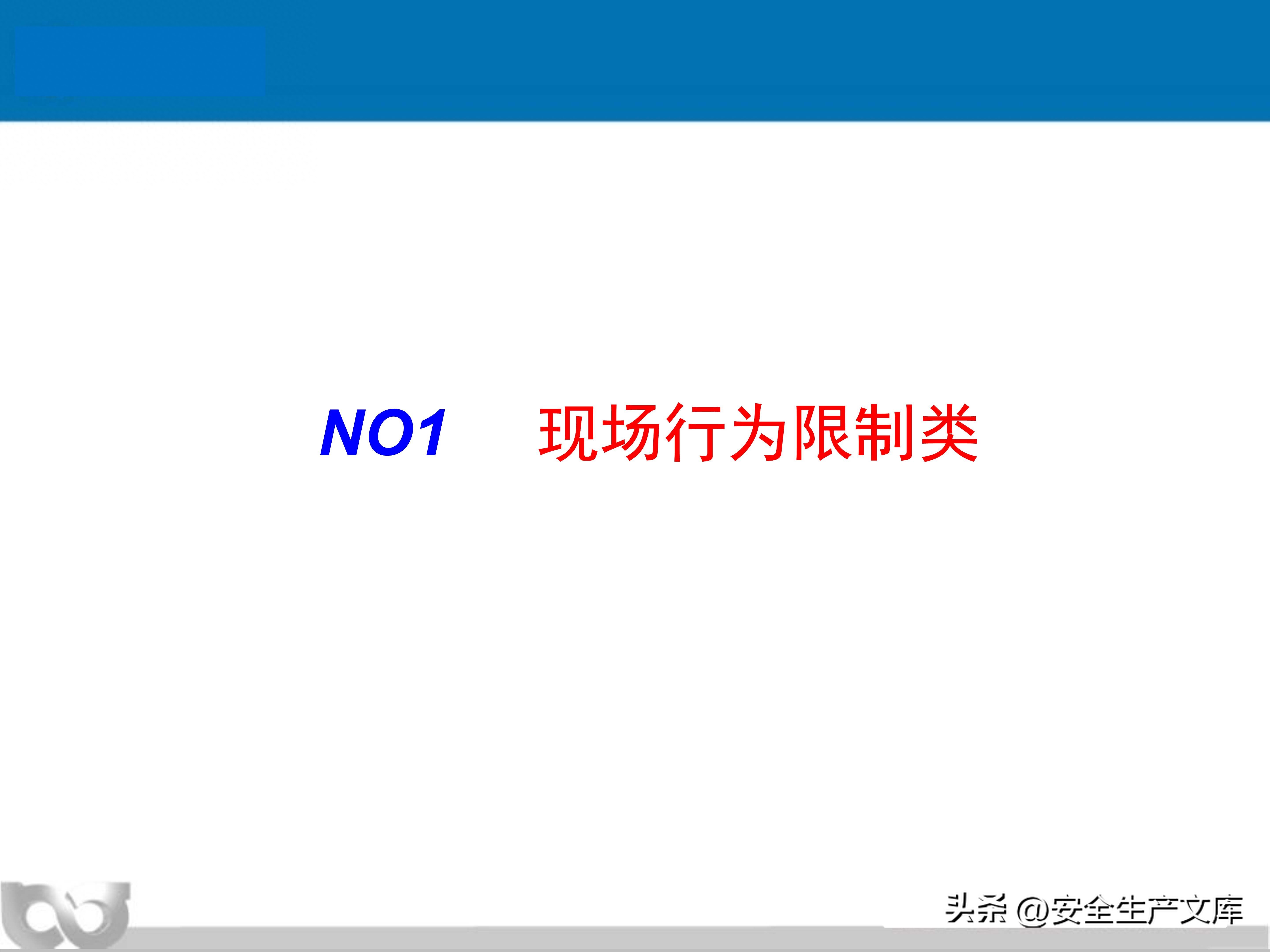 NO1 现场行为限制类

头条 @安全生产文库